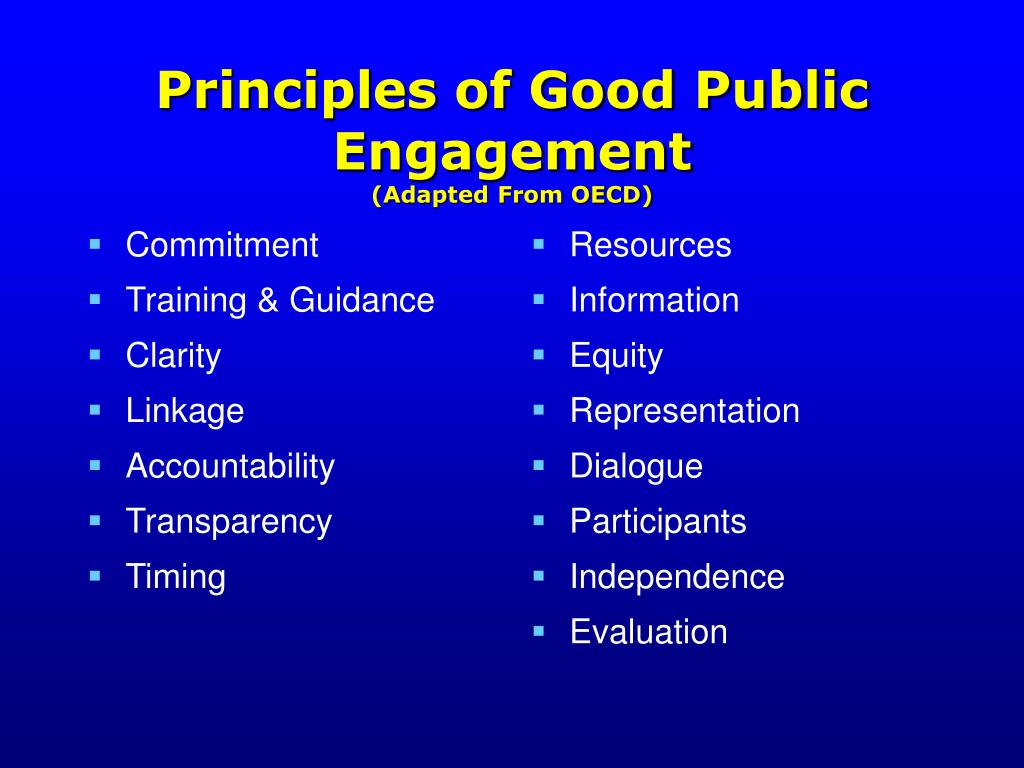 Principles of Good Public Engagement
(Adapted From OECD)

- Commitment
- Training & Guidance
- Clarity
- Linkage
- Accountability
- Transparency
- Timing

- Resources
- Information
- Equity
- Representation
- Dialogue
- Participants
- Independence
- Evaluation